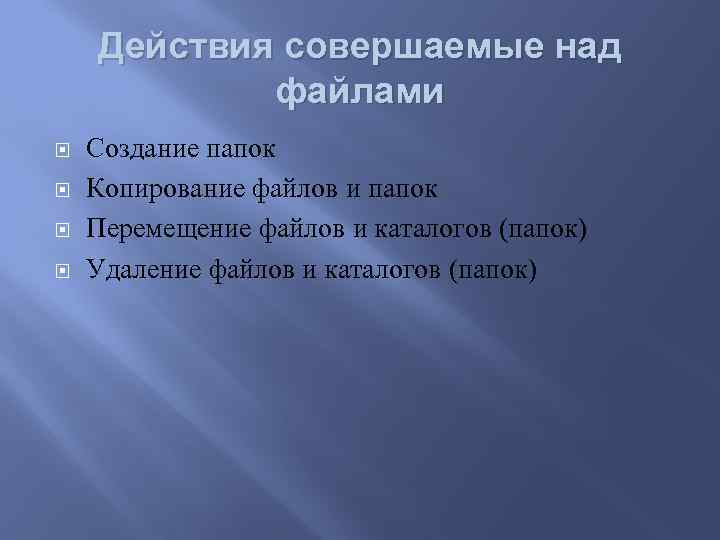 Действия совершаемые над файлами

Создание папок

Копирование файлов и папок

Перемещение файлов и каталогов (папок)

Удаление файлов и каталогов (папок)